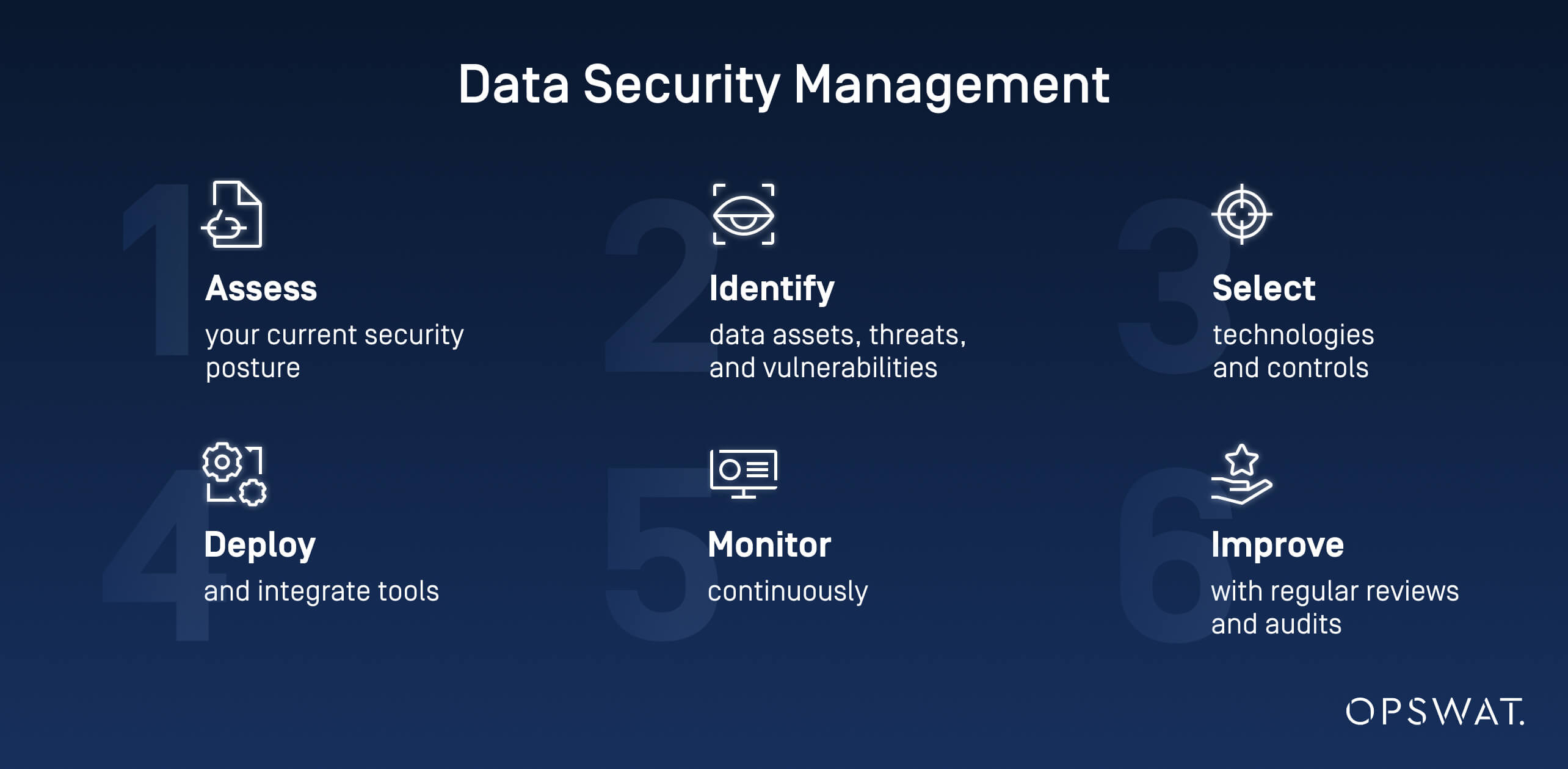 Data Security Management

1
Assess
your current security posture

2
Identify
data assets, threats, and vulnerabilities

3
Select
technologies and controls

4
Deploy
and integrate tools

5
Monitor
continuously

6
Improve
with regular reviews and audits

OPSWAT.